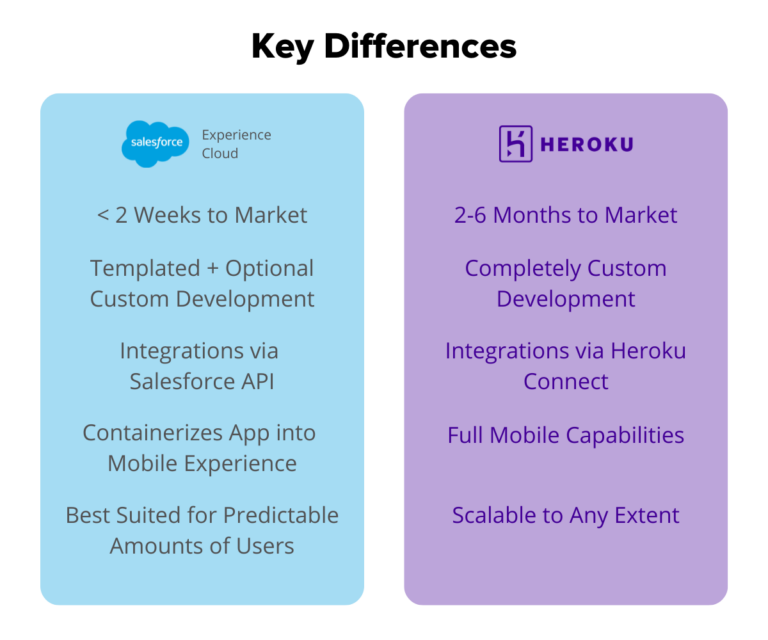 Key Differences

salesforce Experience Cloud

< 2 Weeks to Market

Templated + Optional Custom Development

Integrations via Salesforce API

Containerizes App into Mobile Experience

Best Suited for Predictable Amounts of Users

HEROKU

2-6 Months to Market

Completely Custom Development

Integrations via Heroku Connect

Full Mobile Capabilities

Scalable to Any Extent